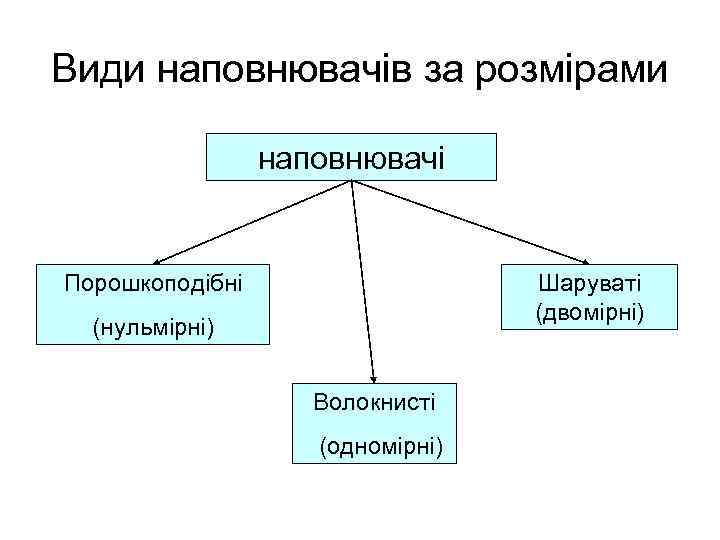 Види наповнювачів за розмірами

наповнювачі

Порошкоподібні

(нульмірні)

Волокнисті

(одномірні)

Шаруваті

(двомірні)